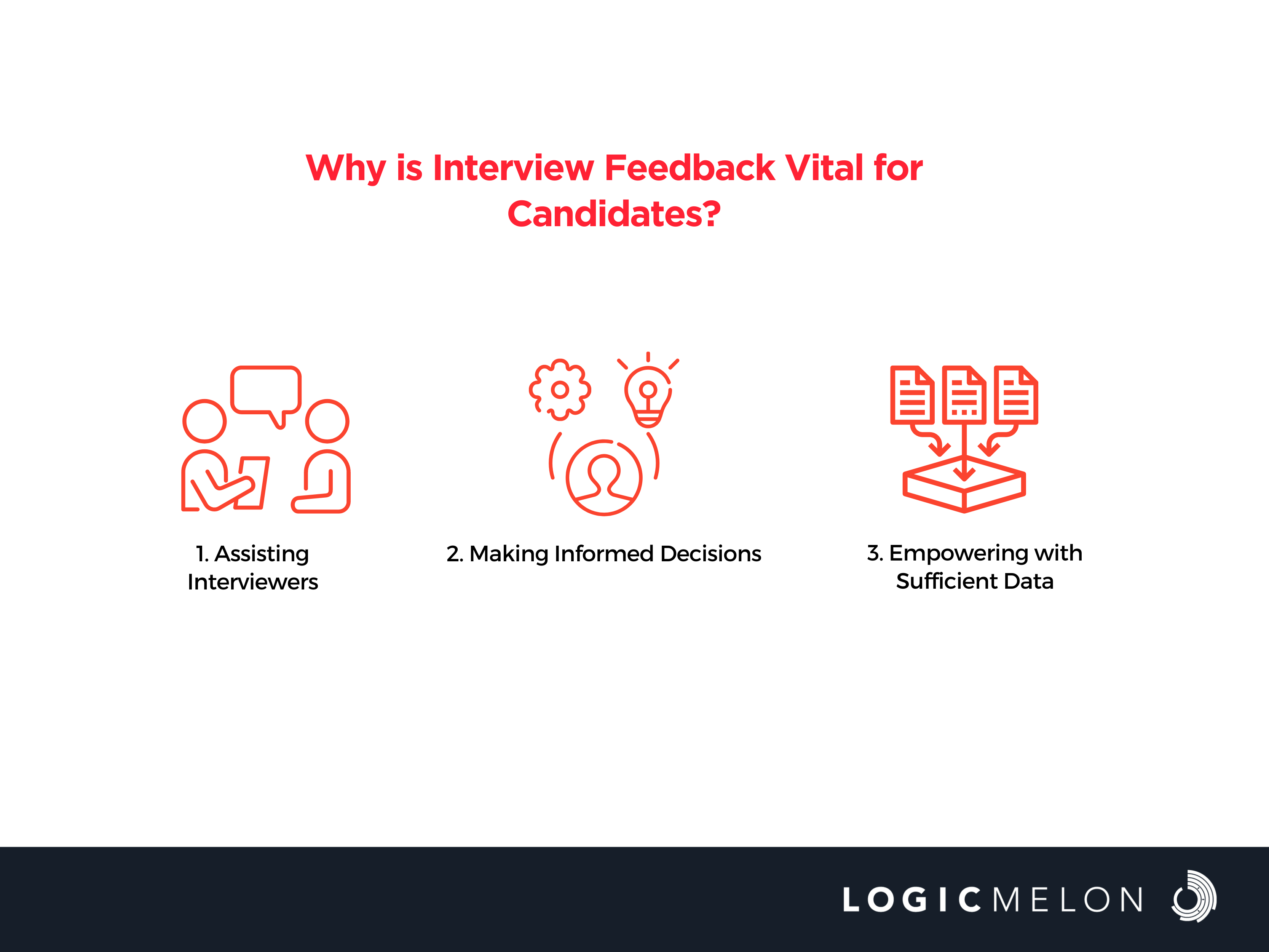 Why is Interview Feedback Vital for Candidates?

1. Assisting Interviewers

2. Making Informed Decisions

3. Empowering with Sufficient Data

LOGICMELON